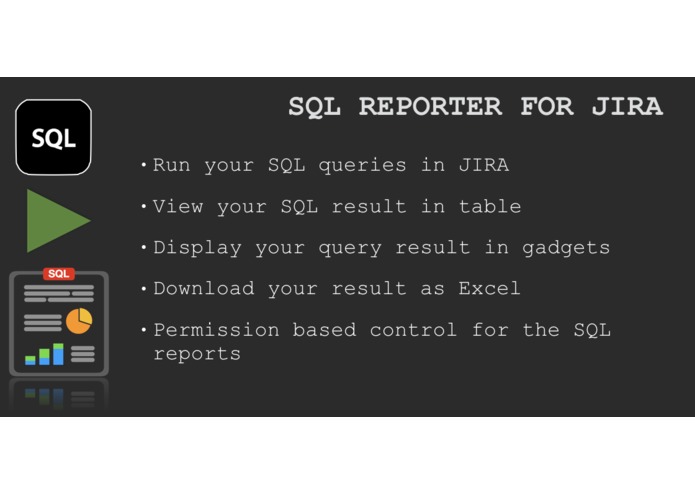 SQL

SQL

SQL REPORTER FOR JIRA

• Run your SQL queries in JIRA

• View your SQL result in table

• Display your query result in gadgets

• Download your result as Excel

• Permission based control for the SQL reports